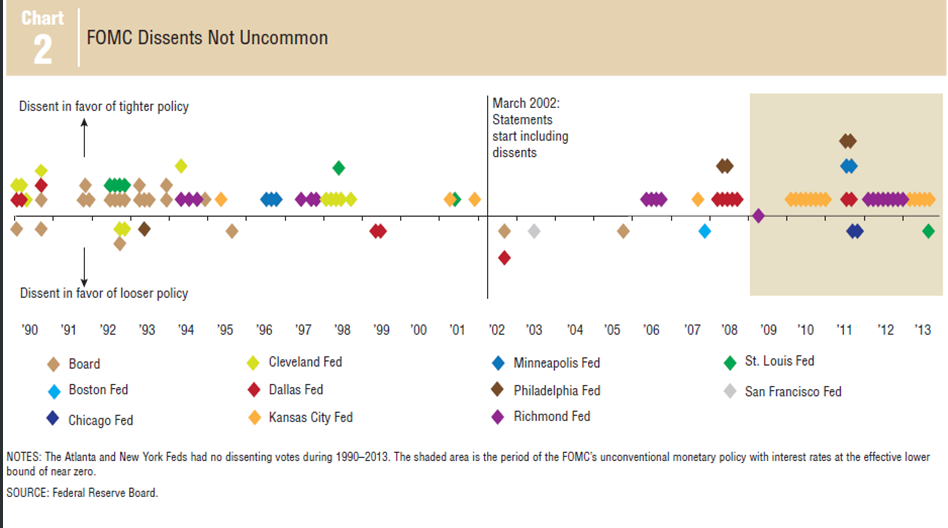 Chart 2 FOMC Dissents Not Uncommon

Dissent in favor of tighter policy

March 2002: Statements start including dissents

Dissent in favor of looser policy

'90 '91 '92 '93 '94 '95 '96 '97 '98 '99 '00 '01 '02 '03 '04 '05 '06 '07 '08 '09 '10 '11 '12 '13

Board
Boston Fed
Chicago Fed
Cleveland Fed
Dallas Fed
Kansas City Fed
Minneapolis Fed
Philadelphia Fed
Richmond Fed
St. Louis Fed
San Francisco Fed

NOTES: The Atlanta and New York Feds had no dissenting votes during 1990–2013. The shaded area is the period of the FOMC's unconventional monetary policy with interest rates at the effective lower bound of near zero.

SOURCE: Federal Reserve Board.